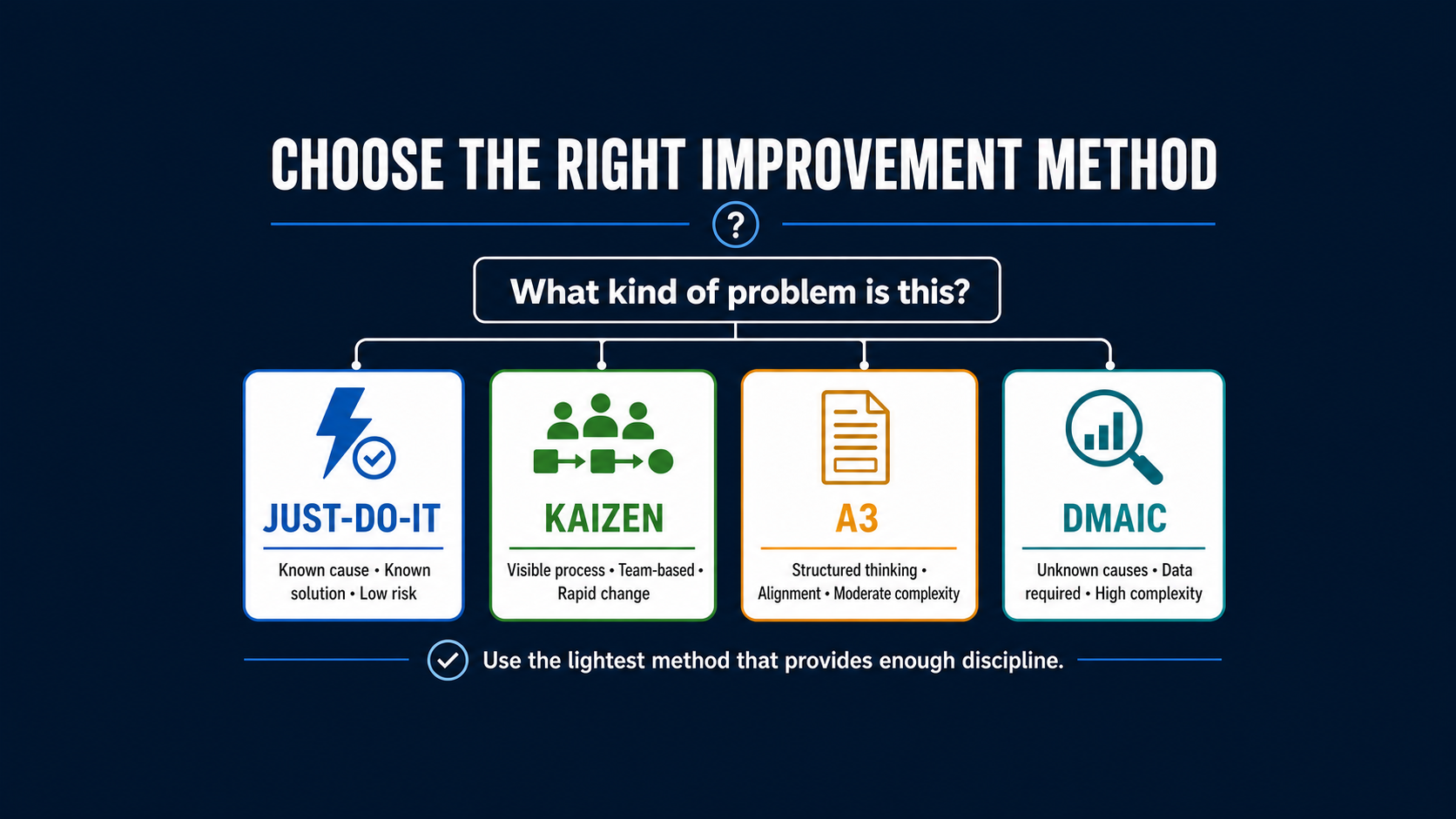 CHOOSE THE RIGHT IMPROVEMENT METHOD

?

What kind of problem is this?

JUST-DO-IT

Known cause • Known solution • Low risk

KAIZEN

Visible process • Team-based • Rapid change

A3

Structured thinking • Alignment • Moderate complexity

DMAIC

Unknown causes • Data required • High complexity

Use the lightest method that provides enough discipline.